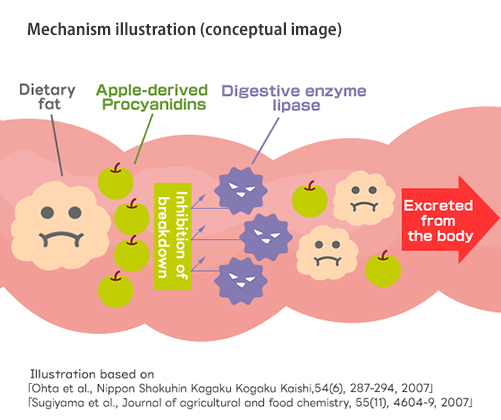 Mechanism illustration (conceptual image)

Dietary fat

Apple-derived Procyanidins

Digestive enzyme lipase

Inhibition of breakdown

Excreted from the body

Illustration based on
「Ohta et al., Nippon Shokuhin Kagaku Kogaku Kaishi,54(6), 287-294, 2007」
「Sugiyama et al., Journal of agricultural and food chemistry, 55(11), 4604-9, 2007」